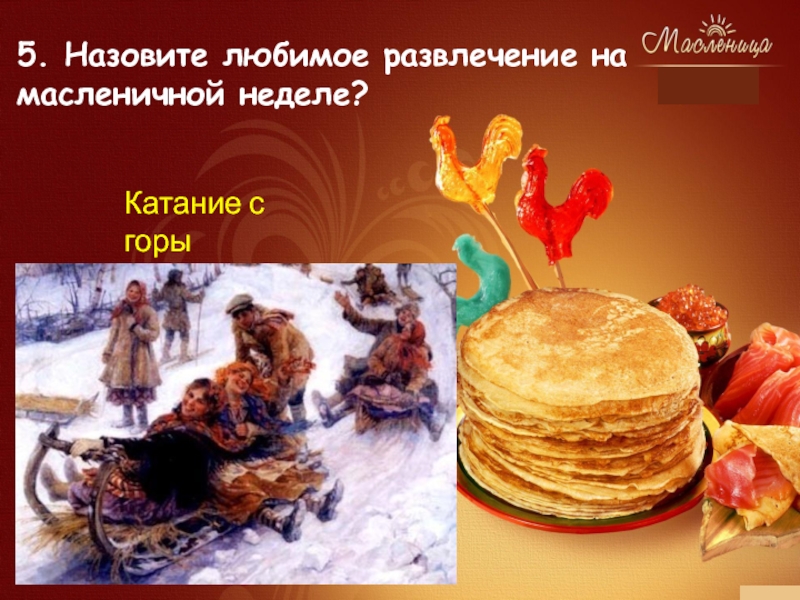 5. Назовите любимое развлечение на масленичной неделе?

Масленица

Катание с горы